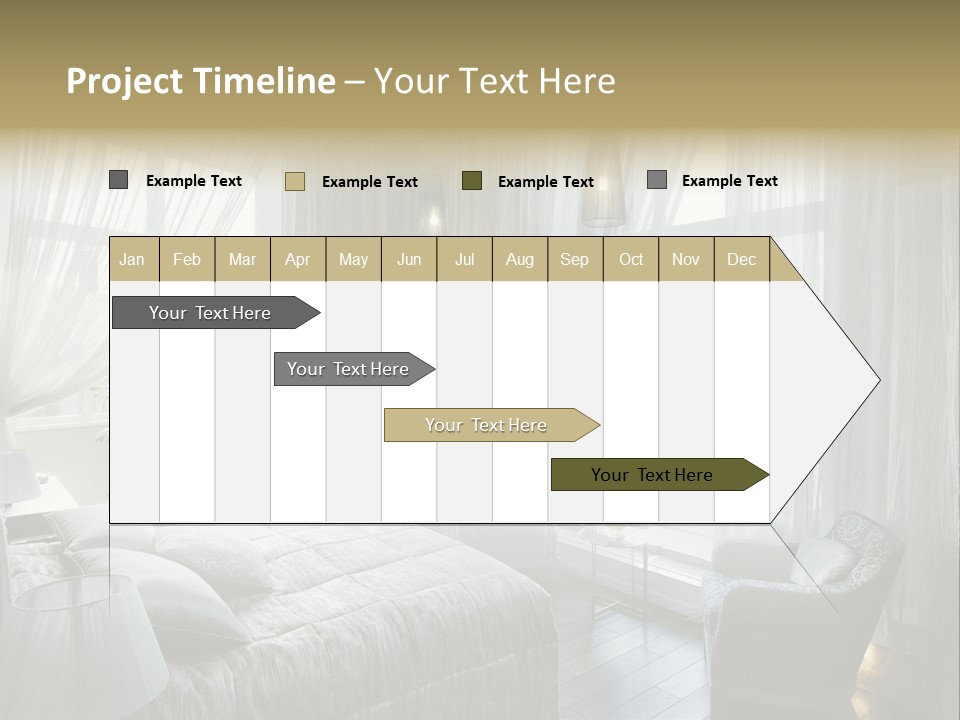 Project Timeline – Your Text Here

Example Text
Example Text
Example Text
Example Text

| Jan | Feb | Mar | Apr | May | Jun | Jul | Aug | Sep | Oct | Nov | Dec |
|---|---|---|---|---|---|---|---|---|---|---|---|

Your Text Here
Your Text Here
Your Text Here
Your Text Here